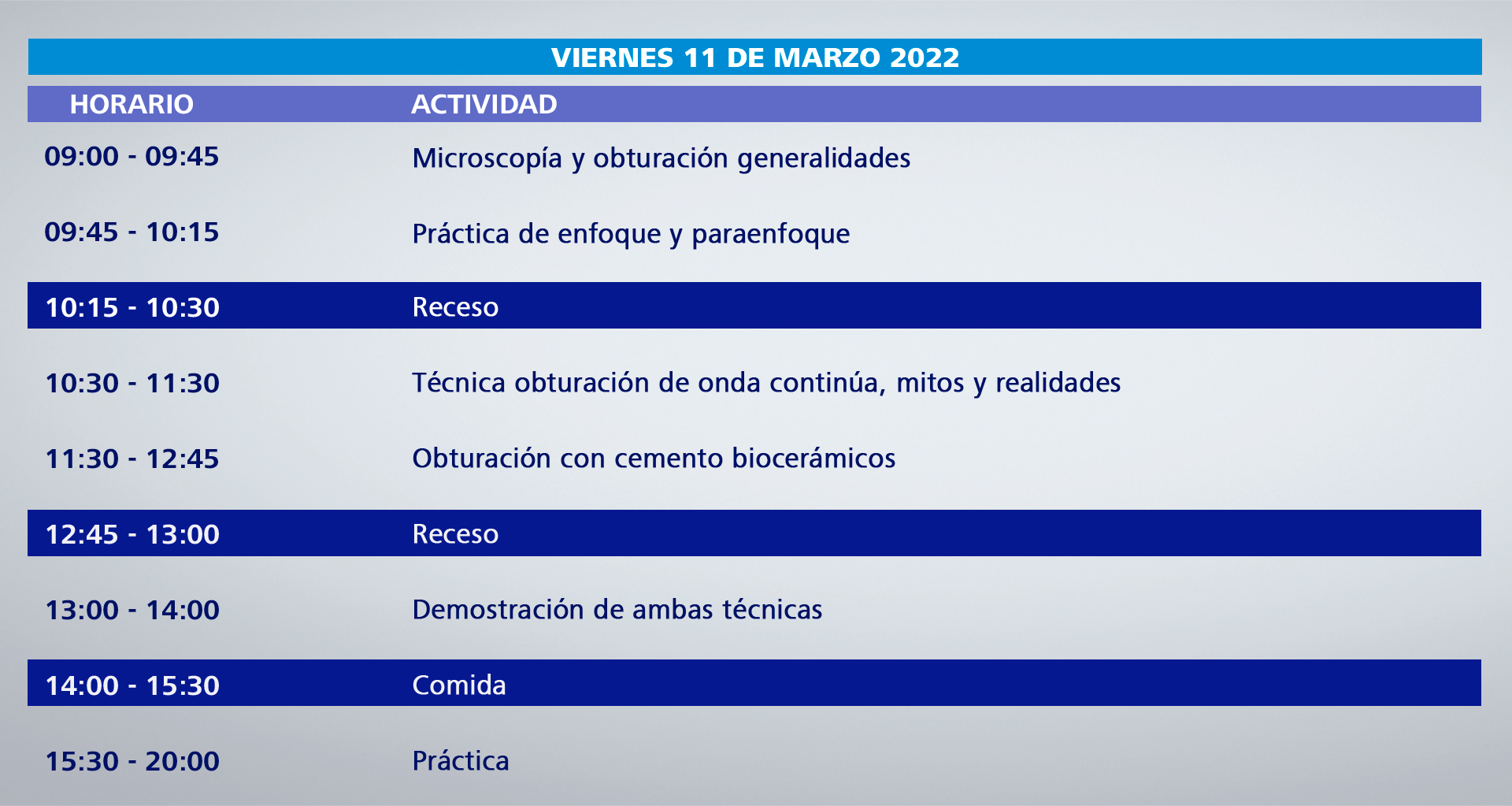 VIERNES 11 DE MARZO 2022

| HORARIO | ACTIVIDAD |
|---|---|
| 09:00 - 09:45 | Microscopía y obturación generalidades |
| 09:45 - 10:15 | Práctica de enfoque y paraenfoque |
| 10:15 - 10:30 | Receso |
| 10:30 - 11:30 | Técnica obturación de onda continúa, mitos y realidades |
| 11:30 - 12:45 | Obturación con cemento biocerámicos |
| 12:45 - 13:00 | Receso |
| 13:00 - 14:00 | Demostración de ambas técnicas |
| 14:00 - 15:30 | Comida |
| 15:30 - 20:00 | Práctica |